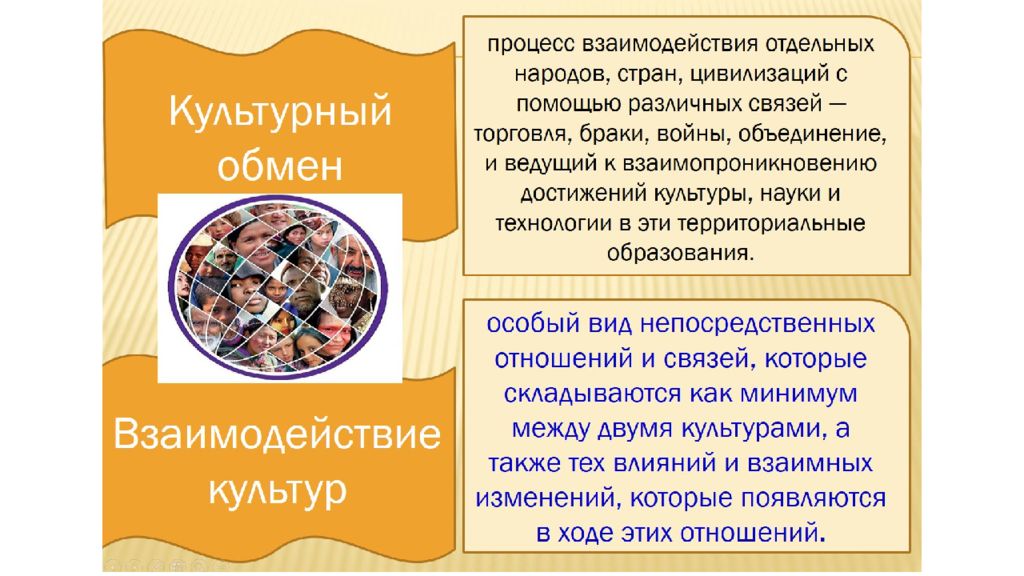 Культурный обмен

процесс взаимодействия отдельных народов, стран, цивилизаций с помощью различных связей — торговля, браки, войны, объединение, и ведущий к взаимопроникновению достижений культуры, науки и технологии в эти территориальные образования.

Взаимодействие культур

особый вид непосредственных отношений и связей, которые складываются как минимум между двумя культурами, а также тех влияний и взаимных изменений, которые появляются в ходе этих отношений.